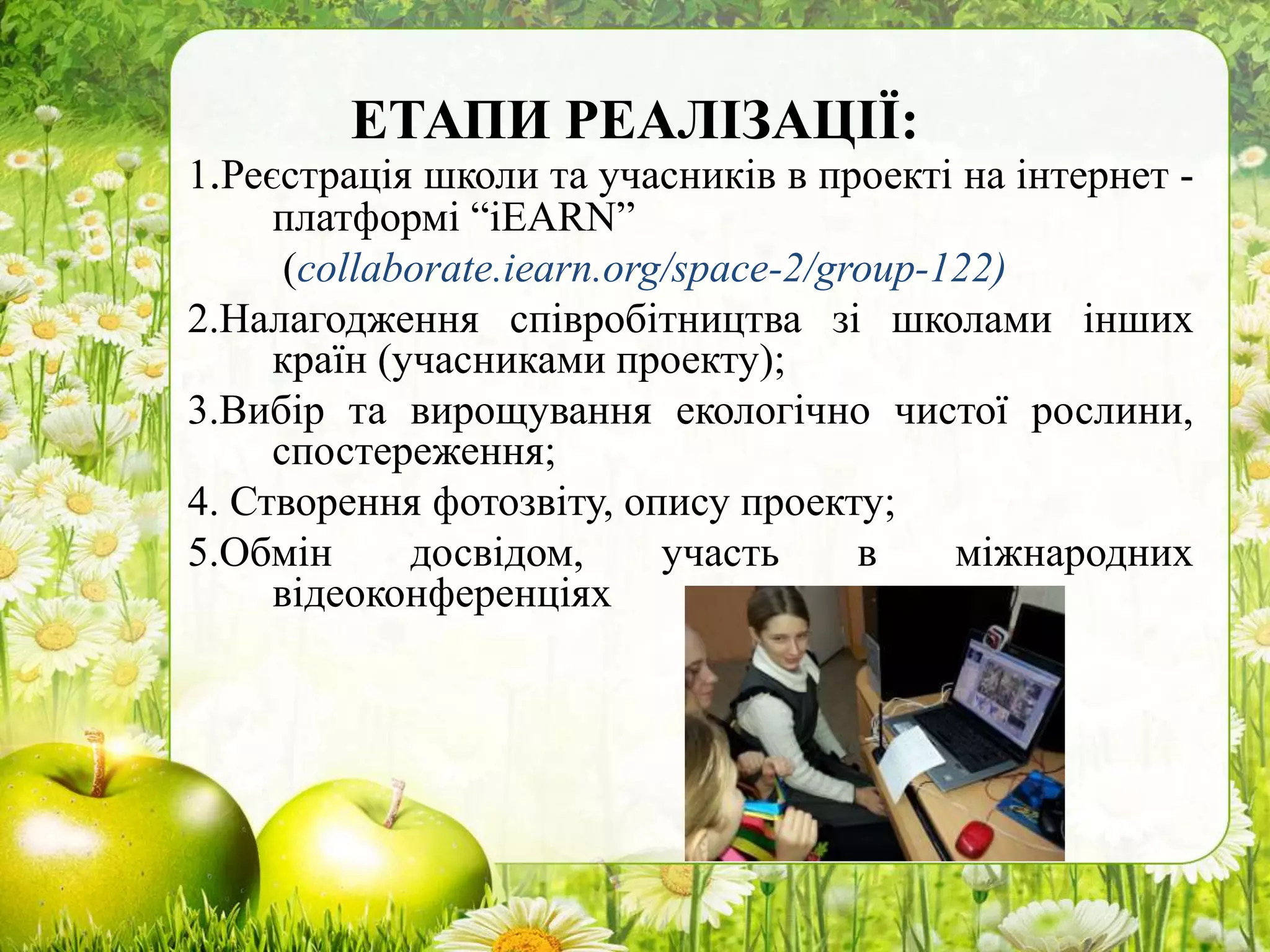 ЕТАПИ РЕАЛІЗАЦІЇ:

1.Реєстрація школи та учасників в проекті на інтернет - платформі “iEARN”
(collaborate.iearn.org/space-2/group-122)

2.Налагодження співробітництва зі школами інших країн (учасниками проекту);

3.Вибір та вирощування екологічно чистої рослини, спостереження;

4. Створення фотозвіту, опису проекту;

5.Обмін досвідом, участь в міжнародних відеоконференціях